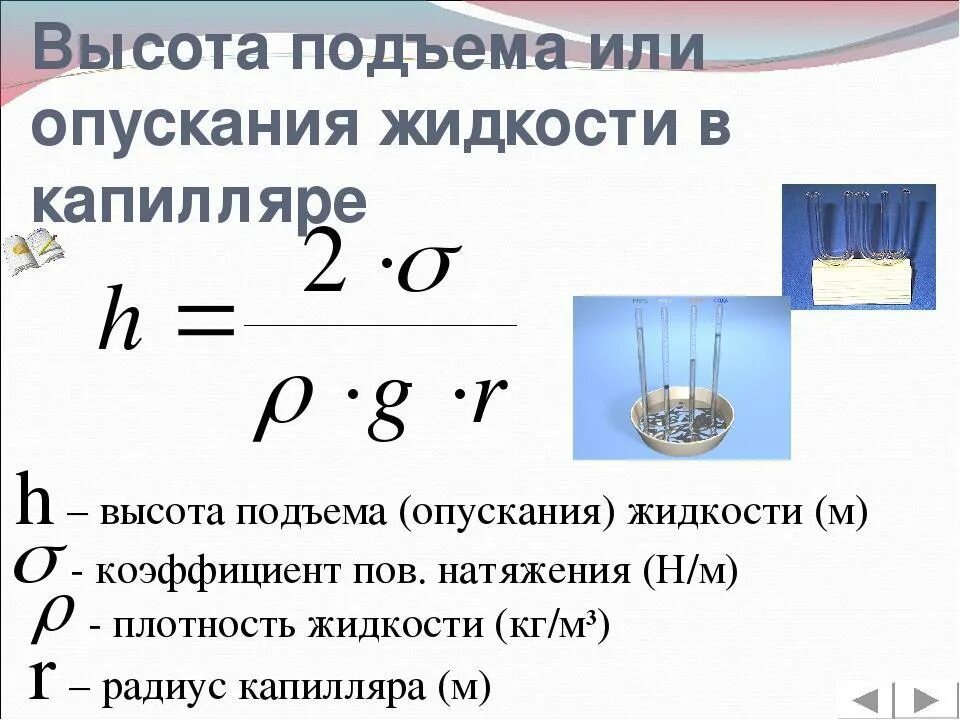 Высота подъема или опускания жидкости в капилляре

$h = \frac{2 \cdot \sigma}{\rho \cdot g \cdot r}$

h – высота подъема (опускания) жидкости (м)

$\sigma$ - коэффициент пов. натяжения (Н/м)

$\rho$ - плотность жидкости (кг/м³)

r – радиус капилляра (м)